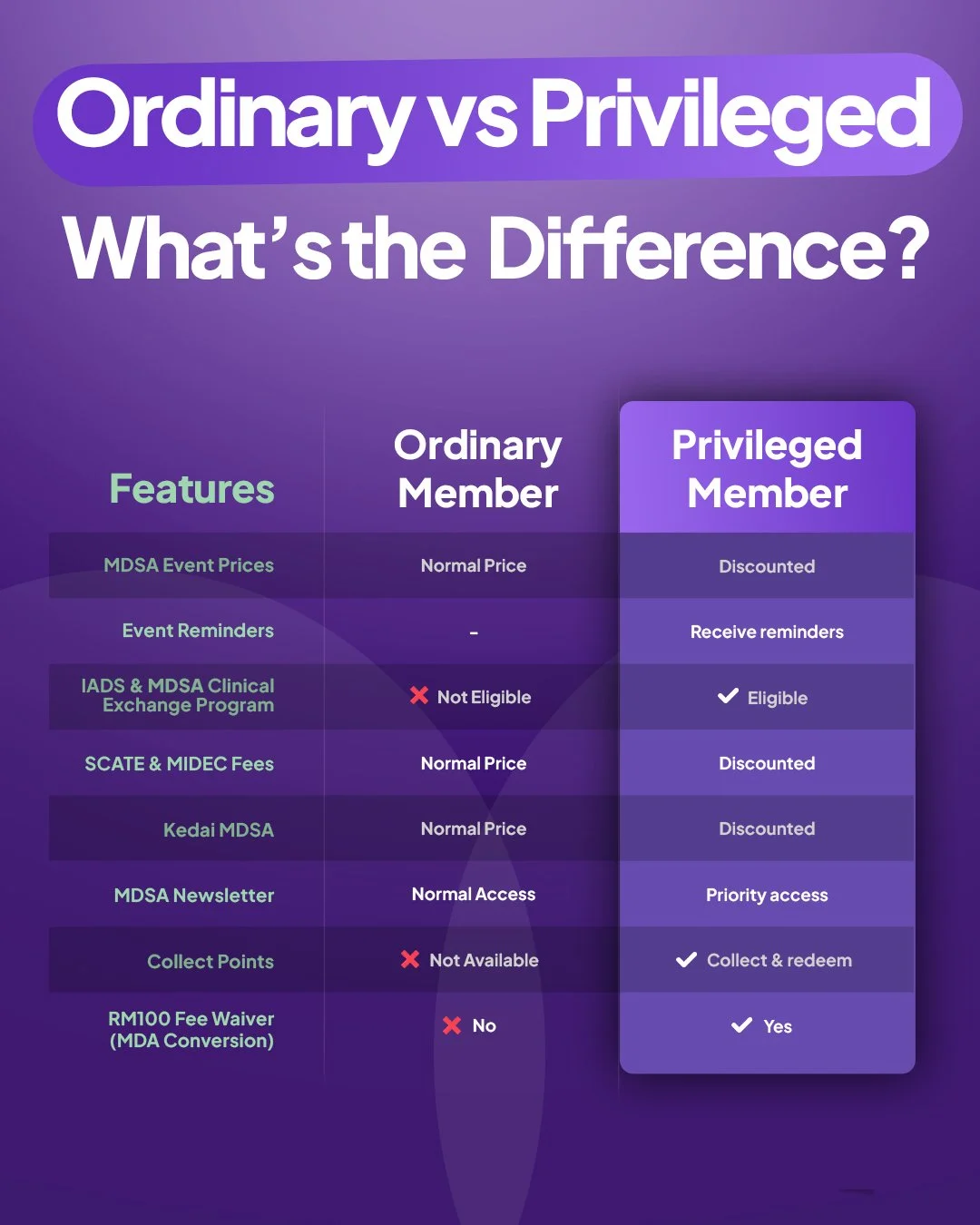 Ordinary vs Privileged

What's the Difference?

| Features | Ordinary Member | Privileged Member |
|---|---|---|
| MDSA Event Prices | Normal Price | Discounted |
| Event Reminders | - | Receive reminders |
| IADS & MDSA Clinical Exchange Program | ✗ Not Eligible | ✓ Eligible |
| SCATE & MIDEC Fees | Normal Price | Discounted |
| Kedai MDSA | Normal Price | Discounted |
| MDSA Newsletter | Normal Access | Priority access |
| Collect Points | ✗ Not Available | ✓ Collect & redeem |
| RM100 Fee Waiver (MDA Conversion) | ✗ No | ✓ Yes |